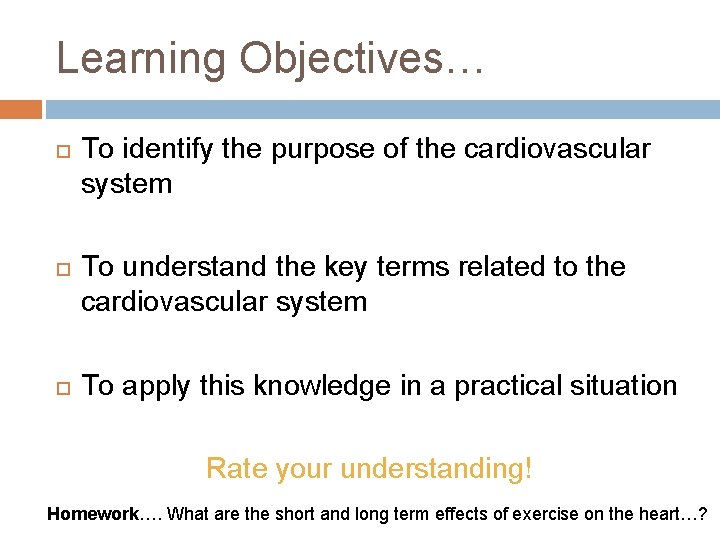 Learning Objectives…

To identify the purpose of the cardiovascular system

To understand the key terms related to the cardiovascular system

To apply this knowledge in a practical situation

Rate your understanding!

Homework…. What are the short and long term effects of exercise on the heart…?